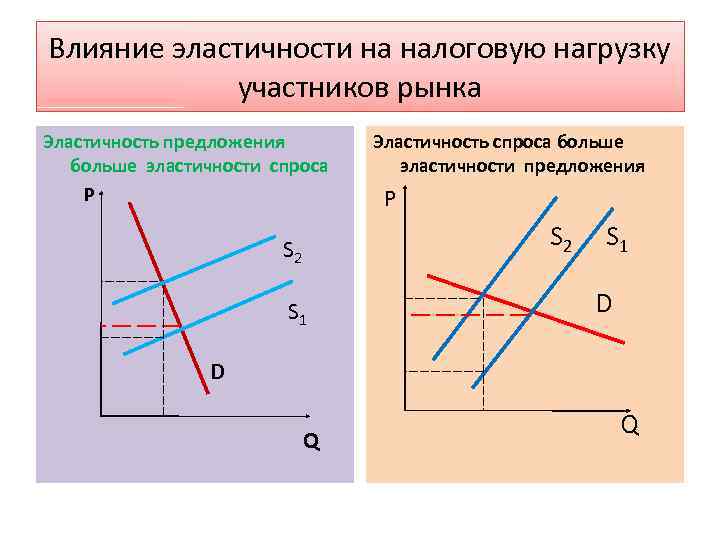 Влияние эластичности на налоговую нагрузку участников рынка

Эластичность предложения больше эластичности спроса

P

$S_2$

$S_1$

D

Q

Эластичность спроса больше эластичности предложения

P

$S_2$

$S_1$

D

Q